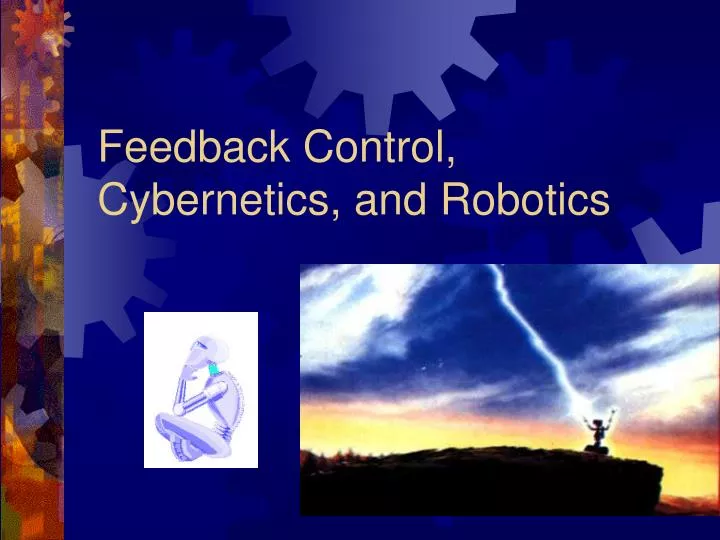 Feedback Control, Cybernetics, and Robotics